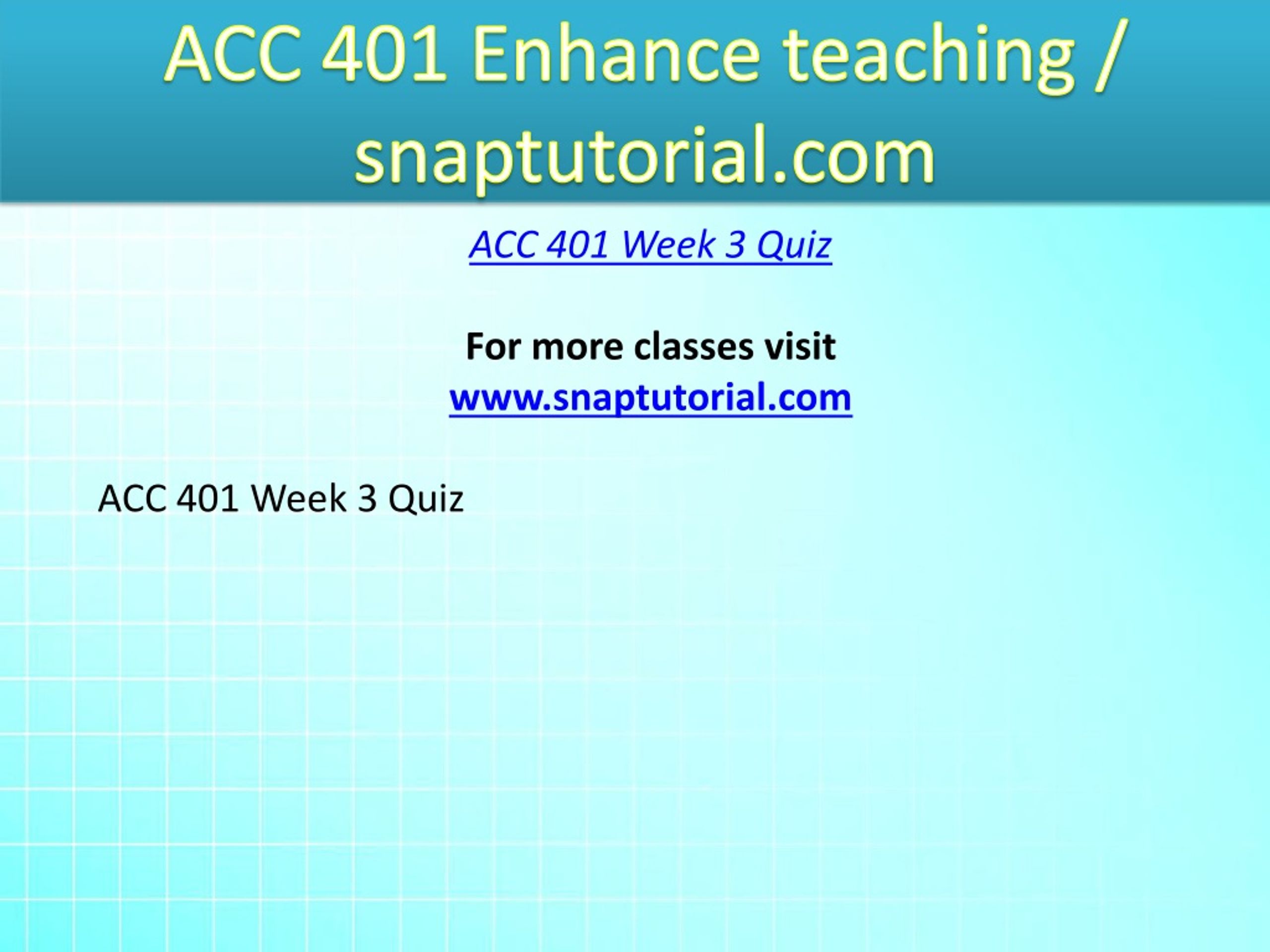 ACC 401 Enhance teaching / snaptutorial.com

ACC 401 Week 3 Quiz

For more classes visit
www.snaptutorial.com

ACC 401 Week 3 Quiz